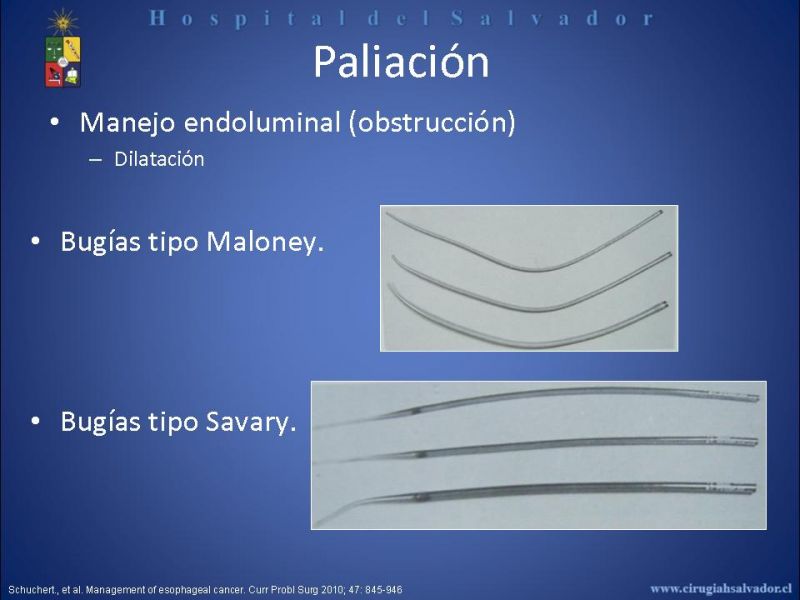 Hospital del Salvador

Paliación

• Manejo endoluminal (obstrucción)
– Dilatación

• Bugías tipo Maloney.

• Bugías tipo Savary.

Schuchert., et al. Management of esophageal cancer. Curr Probl Surg 2010; 47: 845-946

www.cirugiahsalvador.cl